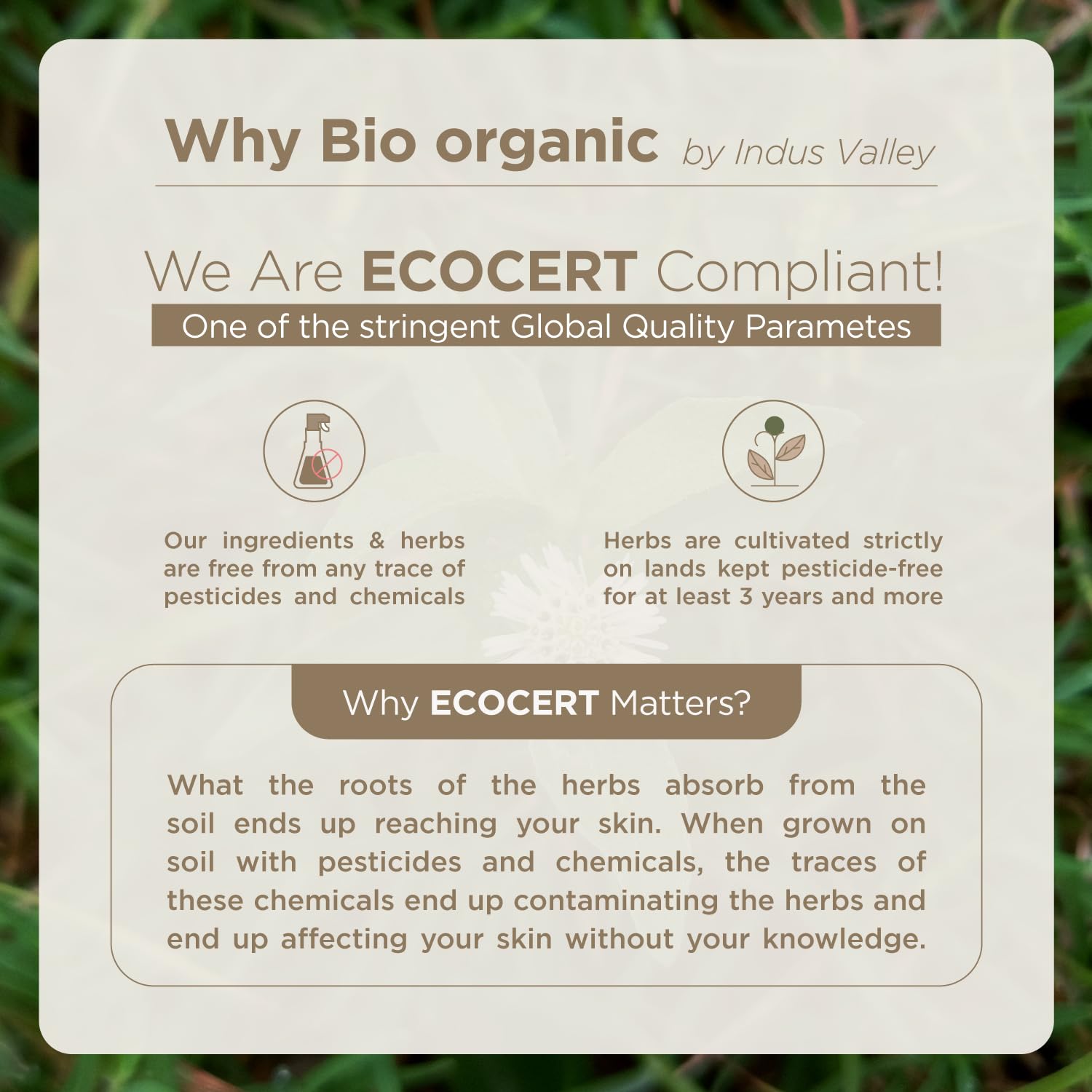 Why Bio organic by Indus Valley

We Are ECOCERT Compliant!
One of the stringent Global Quality Parametes

Our ingredients & herbs are free from any trace of pesticides and chemicals

Herbs are cultivated strictly on lands kept pesticide-free for at least 3 years and more

Why ECOCERT Matters?

What the roots of the herbs absorb from the soil ends up reaching your skin. When grown on soil with pesticides and chemicals, the traces of these chemicals end up contaminating the herbs and end up affecting your skin without your knowledge.